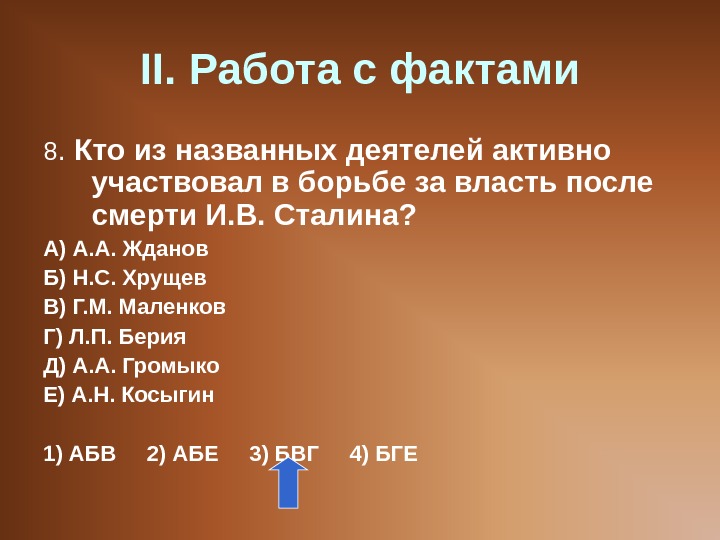 II. Работа с фактами

8. Кто из названных деятелей активно участвовал в борьбе за власть после смерти И.В. Сталина?

А) А.А. Жданов
Б) Н.С. Хрущев
В) Г.М. Маленков
Г) Л.П. Берия
Д) А.А. Громыко
Е) А.Н. Косыгин

1) АБВ 2) АБЕ 3) БВГ 4) БГЕ